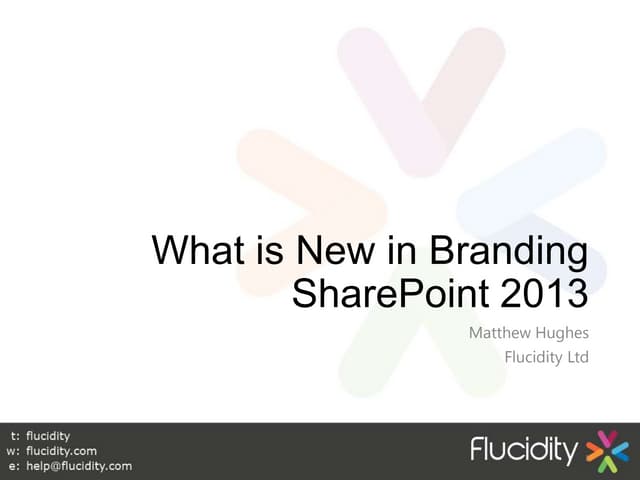 What is New in Branding SharePoint 2013

Matthew Hughes
Flucidity Ltd

t: flucidity
w: flucidity.com
e: help@flucidity.com

Flucidity